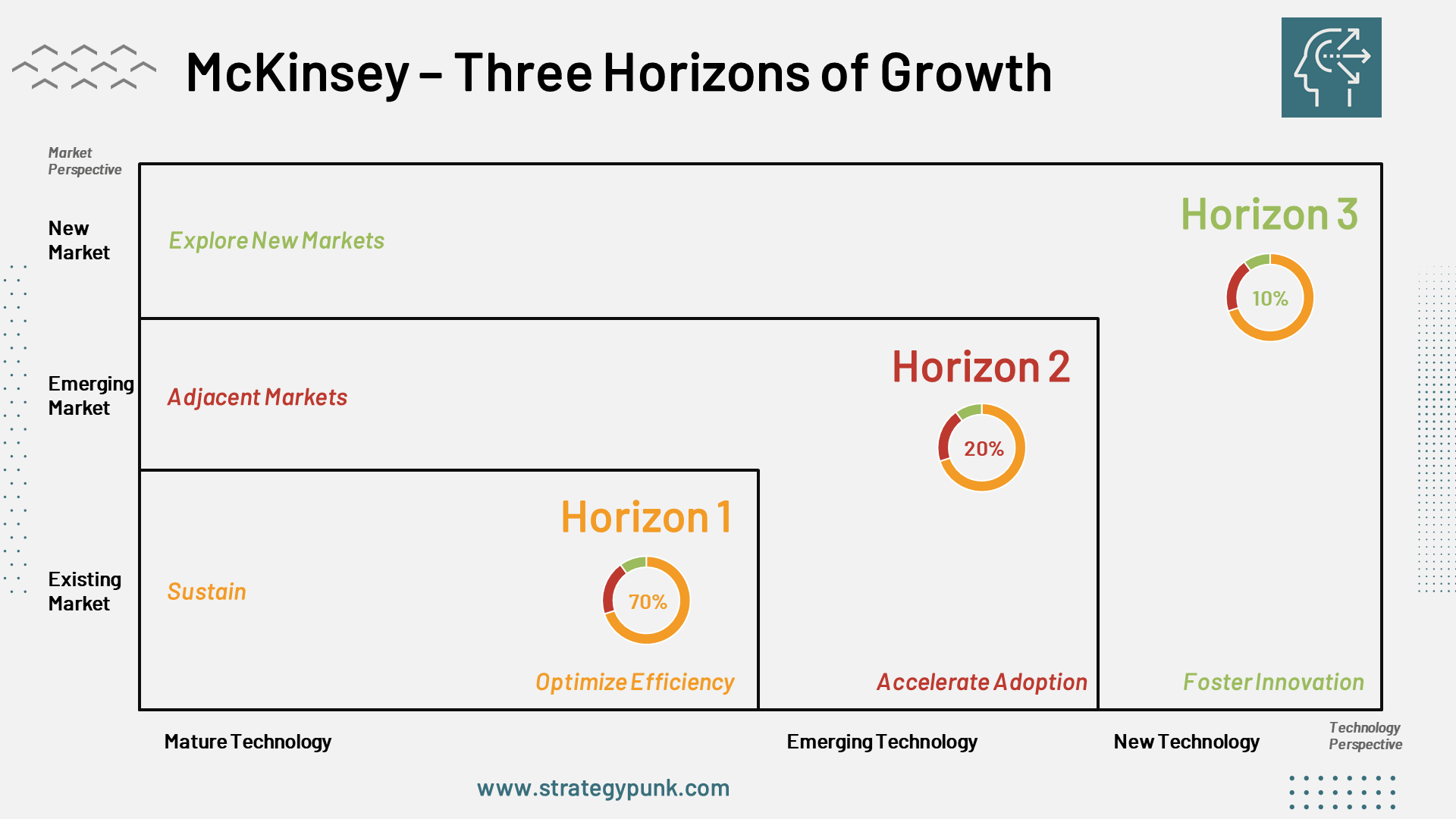 McKinsey – Three Horizons of Growth

Market Perspective

New Market

Explore New Markets

Horizon 3

10%

Emerging Market

Adjacent Markets

Horizon 2

20%

Existing Market

Sustain

Horizon 1

70%

Optimize Efficiency

Accelerate Adoption

Foster Innovation

Mature Technology

Emerging Technology

New Technology

Technology Perspective

www.strategypunk.com